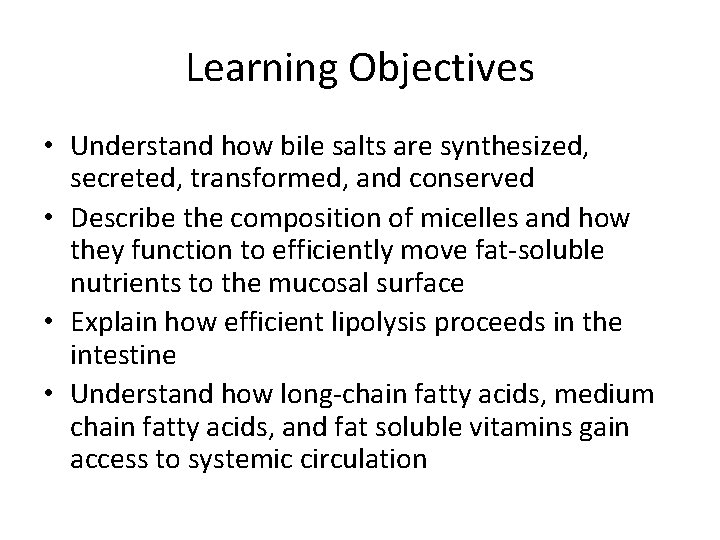 Learning Objectives

• Understand how bile salts are synthesized, secreted, transformed, and conserved
• Describe the composition of micelles and how they function to efficiently move fat-soluble nutrients to the mucosal surface
• Explain how efficient lipolysis proceeds in the intestine
• Understand how long-chain fatty acids, medium chain fatty acids, and fat soluble vitamins gain access to systemic circulation